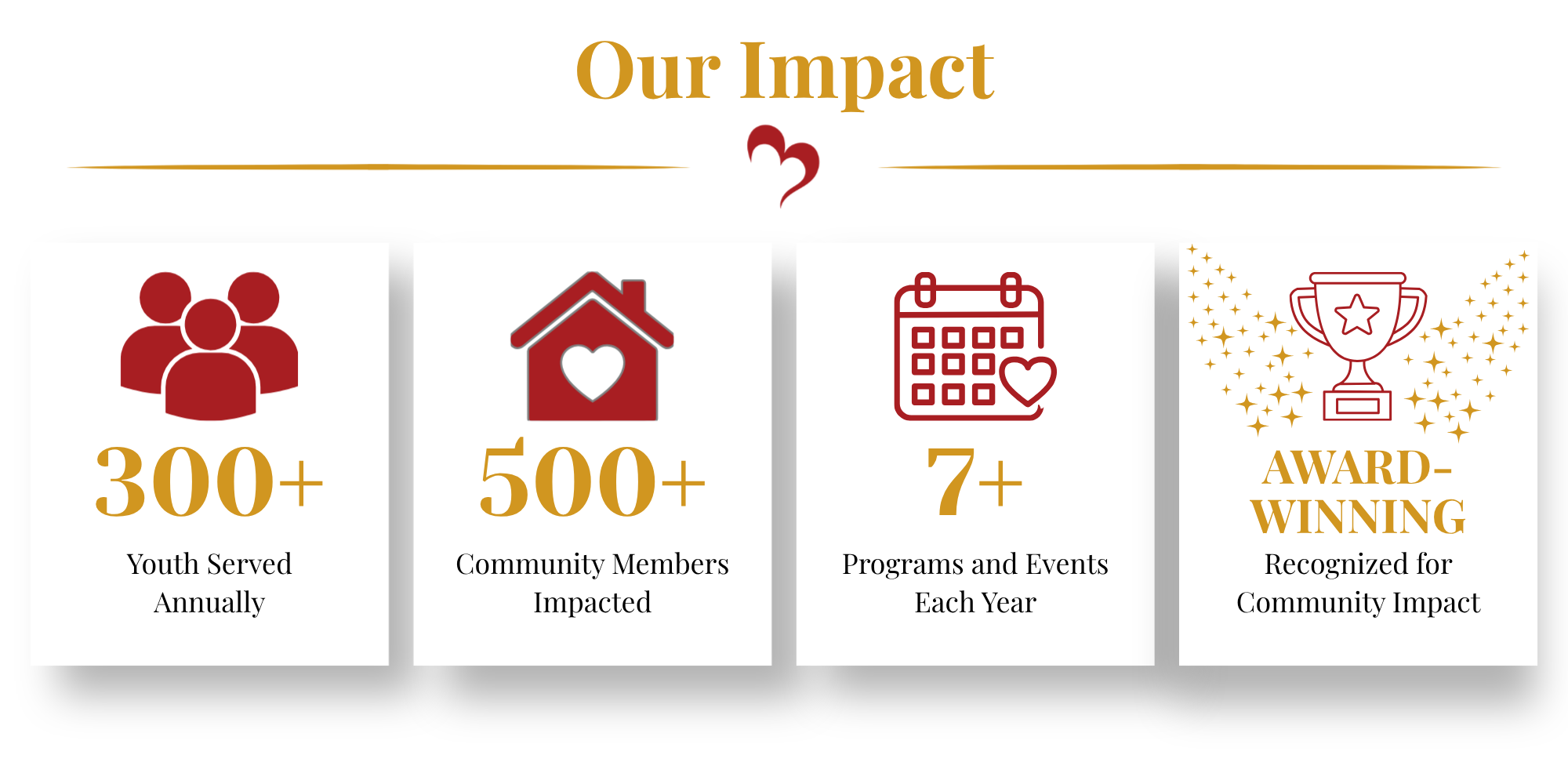 Our Impact

300+

Youth Served Annually

500+

Community Members Impacted

7+

Programs and Events Each Year

AWARD-WINNING

Recognized for Community Impact